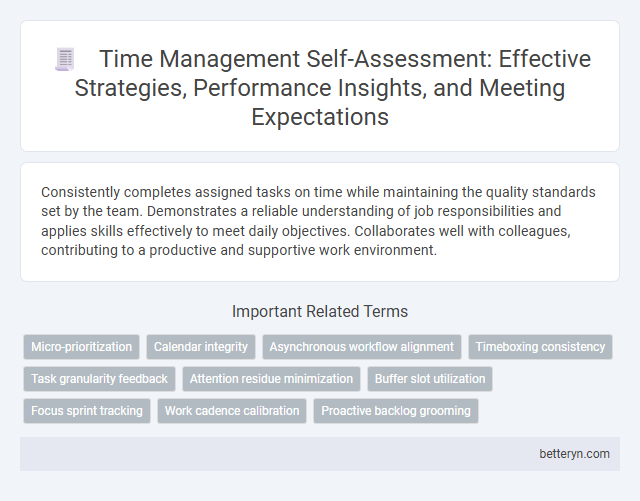 Time Management Self-Assessment: Effective Strategies, Performance Insights, and Meeting Expectations

Consistently completes assigned tasks on time while maintaining the quality standards set by the team. Demonstrates a reliable understanding of job responsibilities and applies skills effectively to meet daily objectives. Collaborates well with colleagues, contributing to a productive and supportive work environment.

Important Related Terms

Micro-prioritization

Calendar integrity

Asynchronous workflow alignment

Timeboxing consistency

Task granularity feedback

Attention residue minimization

Buffer slot utilization

Focus sprint tracking

Work cadence calibration

Proactive backlog grooming

betteryn.com